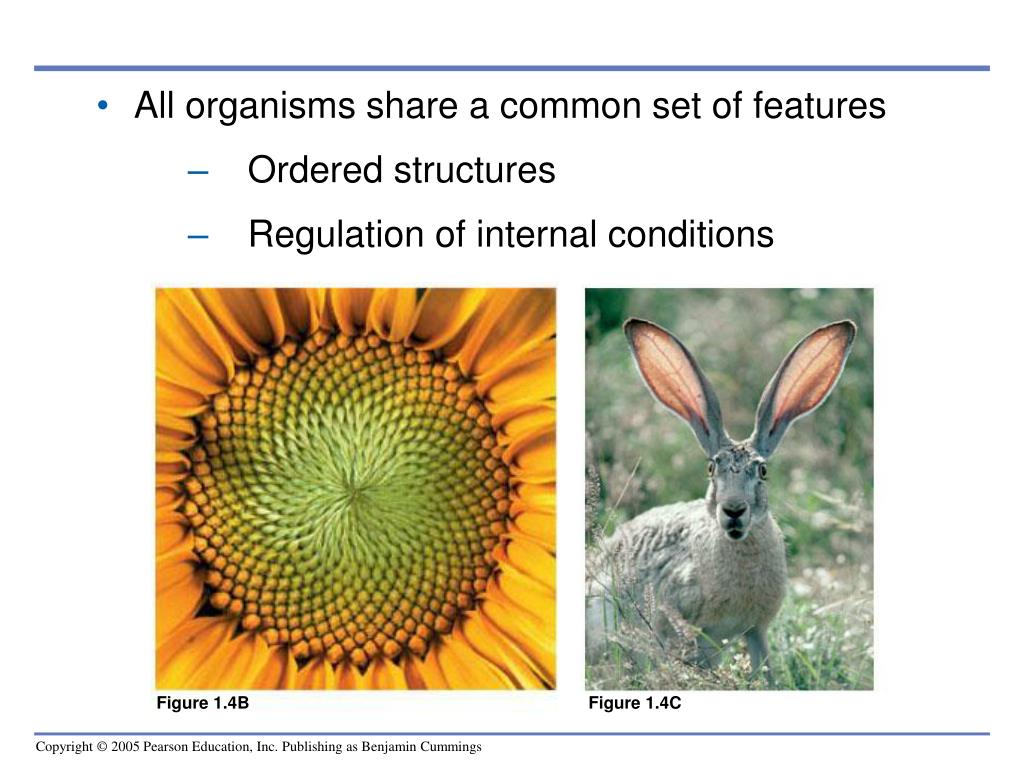 • All organisms share a common set of features

– Ordered structures

– Regulation of internal conditions

Figure 1.4B

Figure 1.4C

Copyright © 2005 Pearson Education, Inc. Publishing as Benjamin Cummings